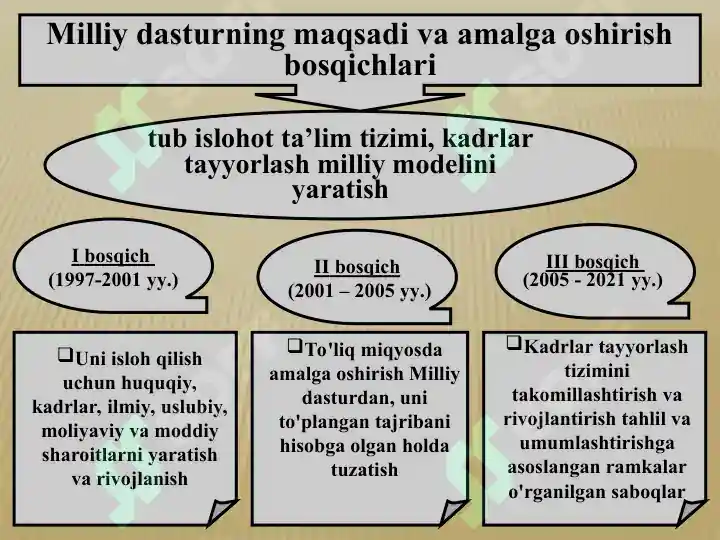 Milliy dasturning maqsadi va amalga oshirish bosqichlari

tub islohot ta’lim tizimi, kadrlar tayyorlash milliy modelini yaratish

I bosqich
(1997-2001 yy.)

II bosqich
(2001 – 2005 yy.)

III bosqich
(2005 - 2021 yy.)

❑Uni isloh qilish uchun huquqiy, kadrlar, ilmiy, uslubiy, moliyaviy va moddiy sharoitlarni yaratish va rivojlanish

❑To'liq miqyosda amalga oshirish Milliy dasturdan, uni to'plangan tajribani hisobga olgan holda tuzatish

❑Kadrlar tayyorlash tizimini takomillashtirish va rivojlantirish tahlil va umumlashtirishga asoslangan ramkalar o'rganilgan saboqlar